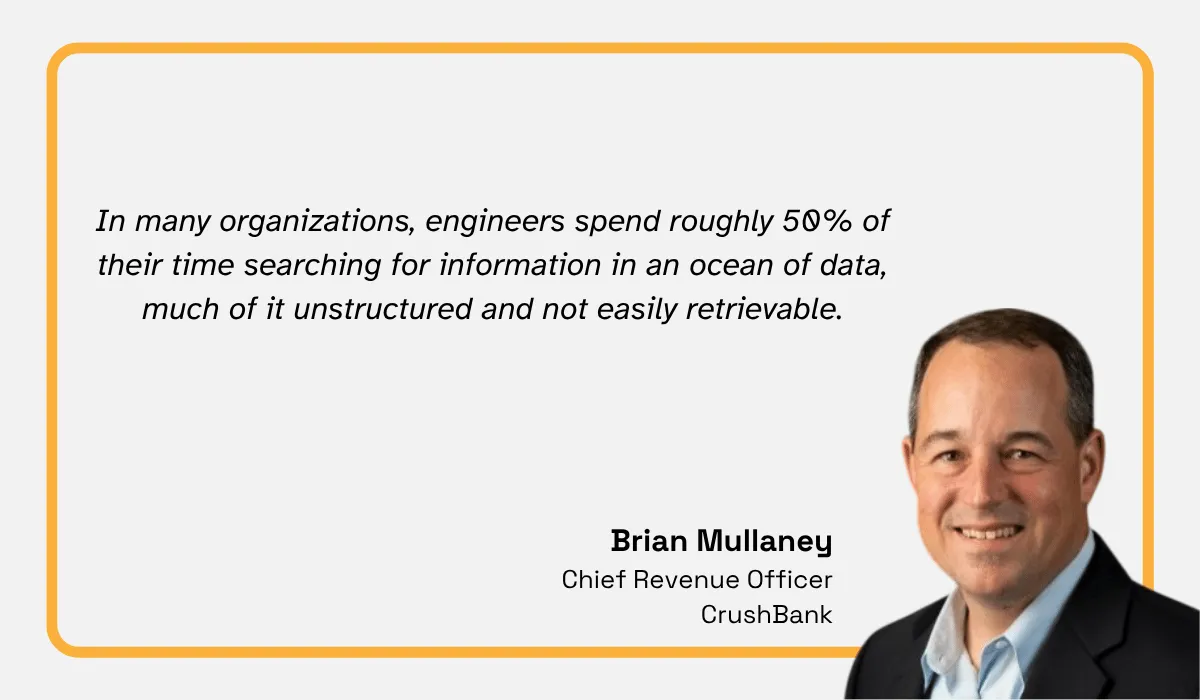 In many organizations, engineers spend roughly 50% of their time searching for information in an ocean of data, much of it unstructured and not easily retrievable.

Brian Mullaney
Chief Revenue Officer
CrushBank